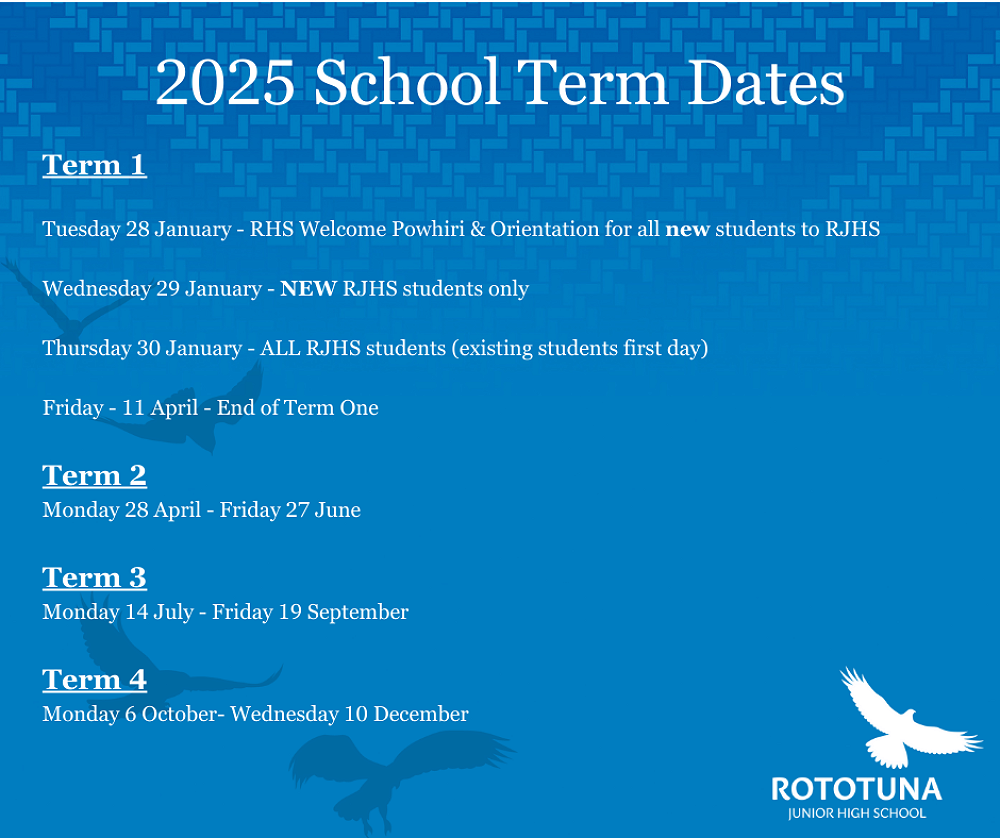 2025 School Term Dates

Term 1

Tuesday 28 January - RHS Welcome Powhiri & Orientation for all new students to RJHS

Wednesday 29 January - NEW RJHS students only

Thursday 30 January - ALL RJHS students (existing students first day)

Friday - 11 April - End of Term One

Term 2
Monday 28 April - Friday 27 June

Term 3
Monday 14 July - Friday 19 September

Term 4
Monday 6 October- Wednesday 10 December

ROTOTUNA
JUNIOR HIGH SCHOOL